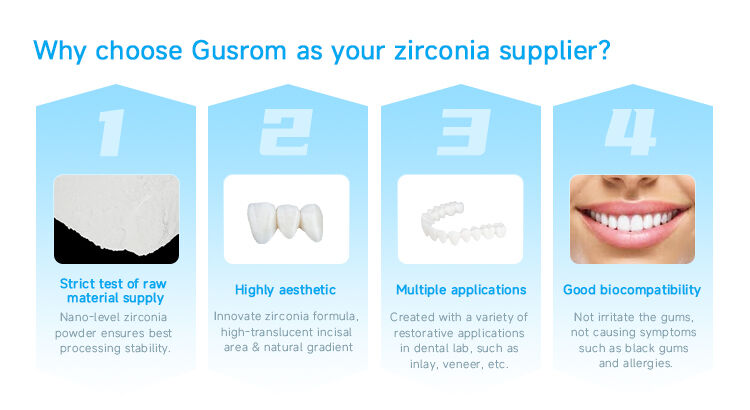 Why choose Gusrom as your zirconia supplier?

1

Strict test of raw material supply

Nano-level zirconia powder ensures best processing stability.

2

Highly aesthetic

Innovate zirconia formula, high-translucent incisal area & natural gradient

3

Multiple applications

Created with a variety of restorative applications in dental lab, such as inlay, veneer, etc.

4

Good biocompatibility

Not irritate the gums, not causing symptoms such as black gums and allergies.